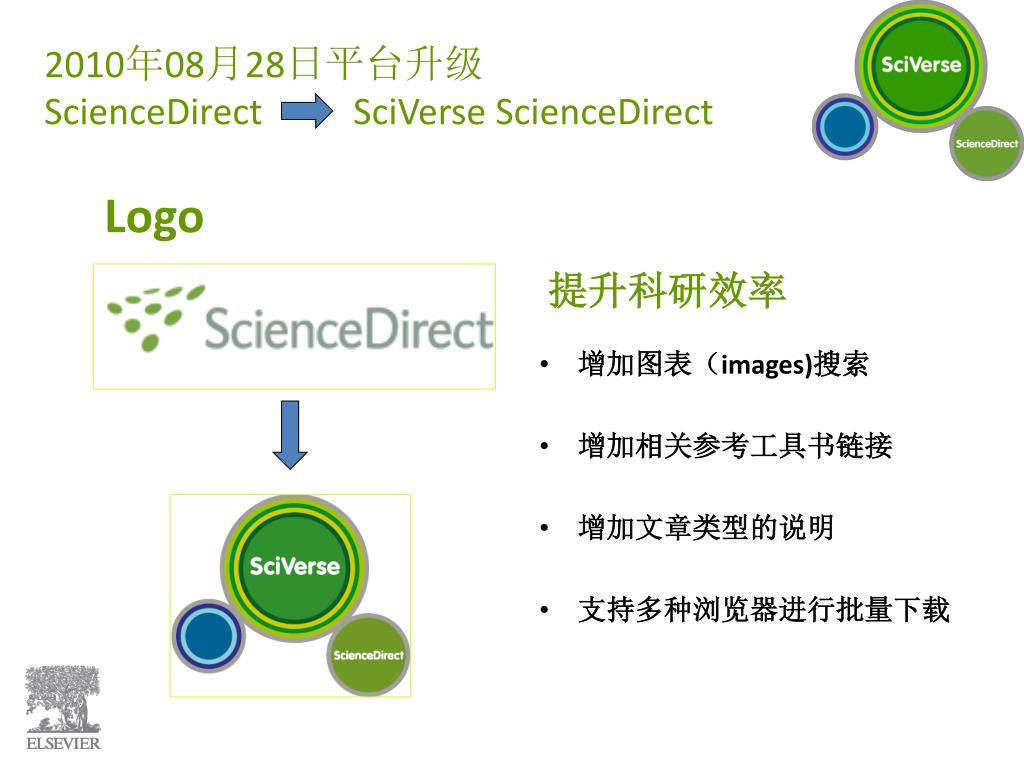 2010年08月28日平台升级
ScienceDirect SciVerse ScienceDirect

SciVerse
ScienceDirect

Logo

ScienceDirect

SciVerse
ScienceDirect

提升科研效率

• 增加图表（images)搜索

• 增加相关参考工具书链接

• 增加文章类型的说明

• 支持多种浏览器进行批量下载

ELSEVIER